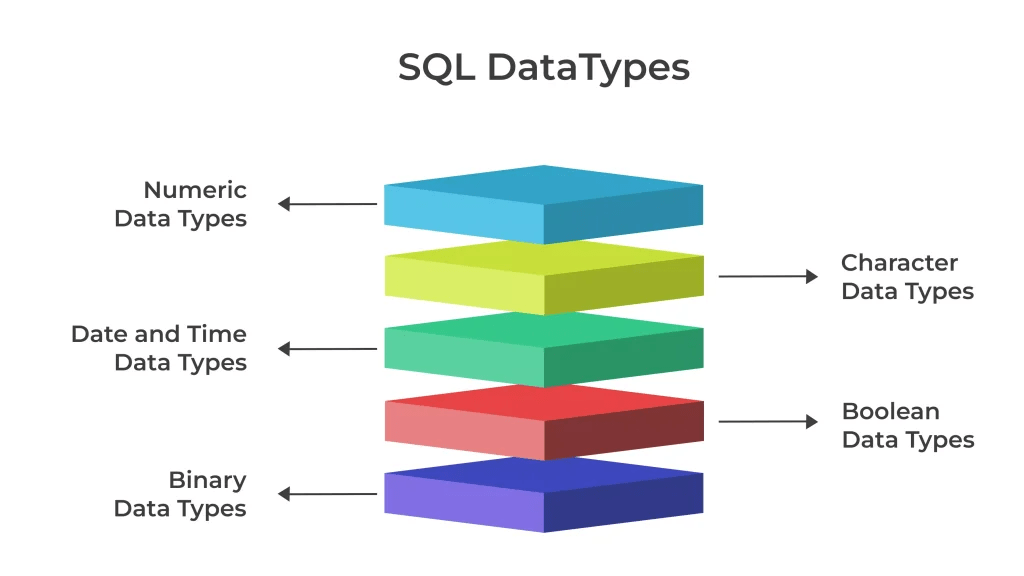 SQL DataTypes

Numeric Data Types

Character Data Types

Date and Time Data Types

Boolean Data Types

Binary Data Types